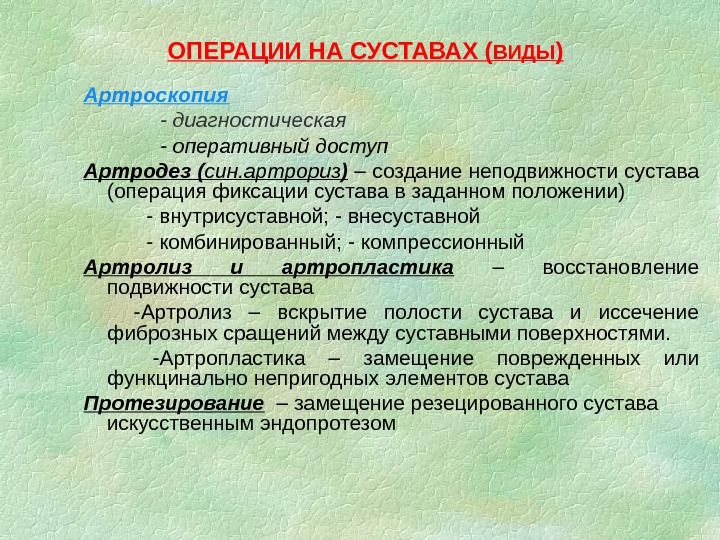 ОПЕРАЦИИ НА СУСТАВАХ (виды)

Артроскопия

- диагностическая

- оперативный доступ

Артродез (син.артрориз) – создание неподвижности сустава (операция фиксации сустава в заданном положении)

- внутрисуставной; - внесуставной

- комбинированный; - компрессионный

Артролиз и артропластика – восстановление подвижности сустава

-Артролиз – вскрытие полости сустава и иссечение фиброзных сращений между суставными поверхностями.

-Артропластика – замещение поврежденных или функцинально непригодных элементов сустава

Протезирование – замещение резецированного сустава искусственным эндопротезом